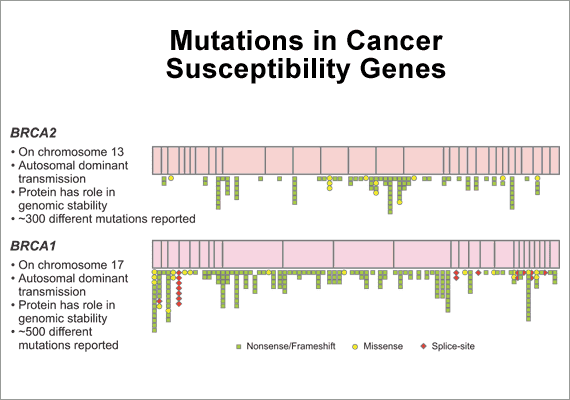 Mutations in Cancer Susceptibility Genes

BRCA2
• On chromosome 13
• Autosomal dominant transmission
• Protein has role in genomic stability
• ~300 different mutations reported

BRCA1
• On chromosome 17
• Autosomal dominant transmission
• Protein has role in genomic stability
• ~500 different mutations reported

Nonsense/Frameshift Missense Splice-site